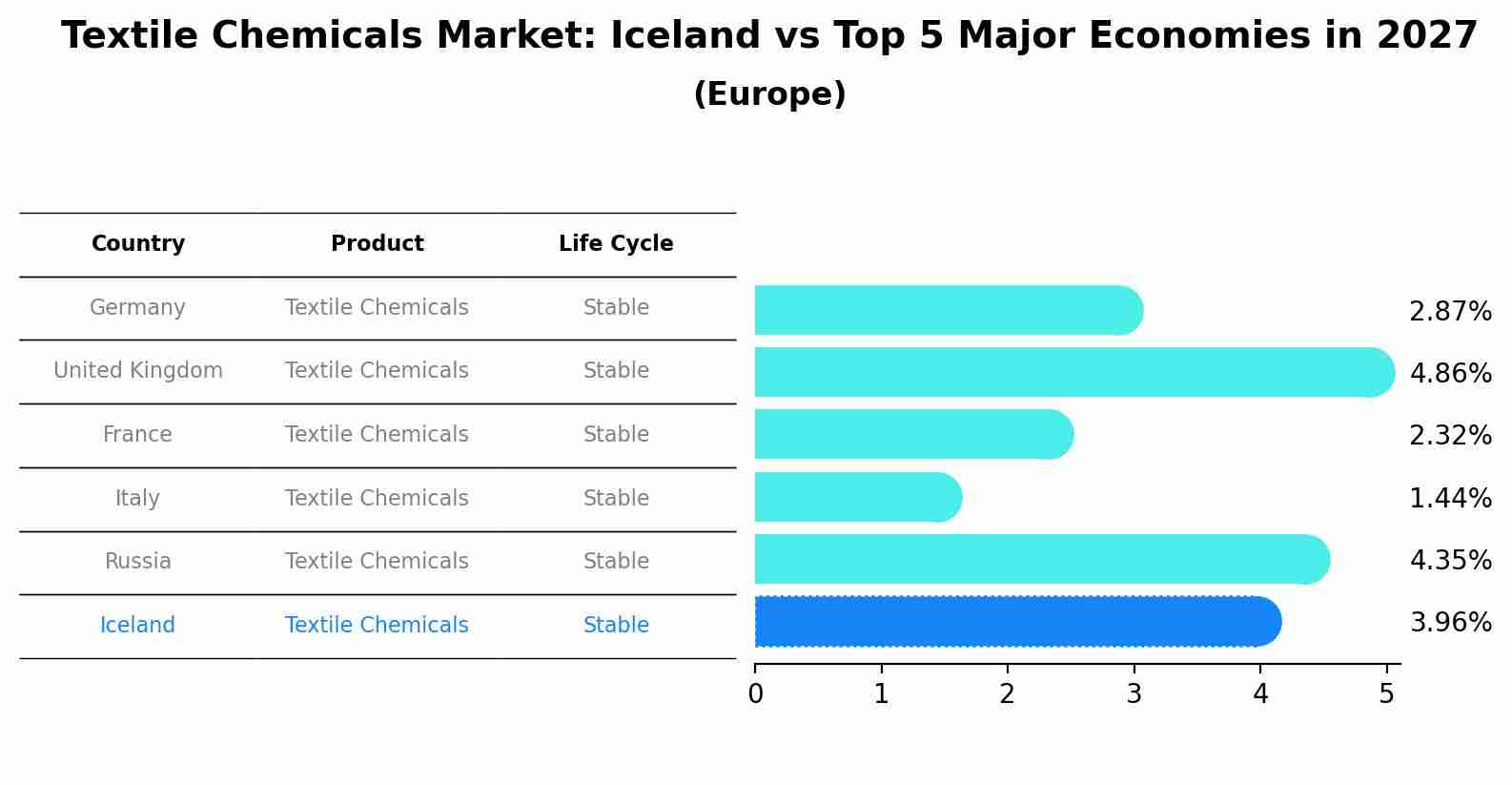 Textile Chemicals Market: Iceland vs Top 5 Major Economies in 2027
(Europe)

| Country | Product | Life Cycle |
|---|---|---|
| Germany | Textile Chemicals | Stable |
| United Kingdom | Textile Chemicals | Stable |
| France | Textile Chemicals | Stable |
| Italy | Textile Chemicals | Stable |
| Russia | Textile Chemicals | Stable |
| Iceland | Textile Chemicals | Stable |

2.87%
4.86%
2.32%
1.44%
4.35%
3.96%

0 1 2 3 4 5